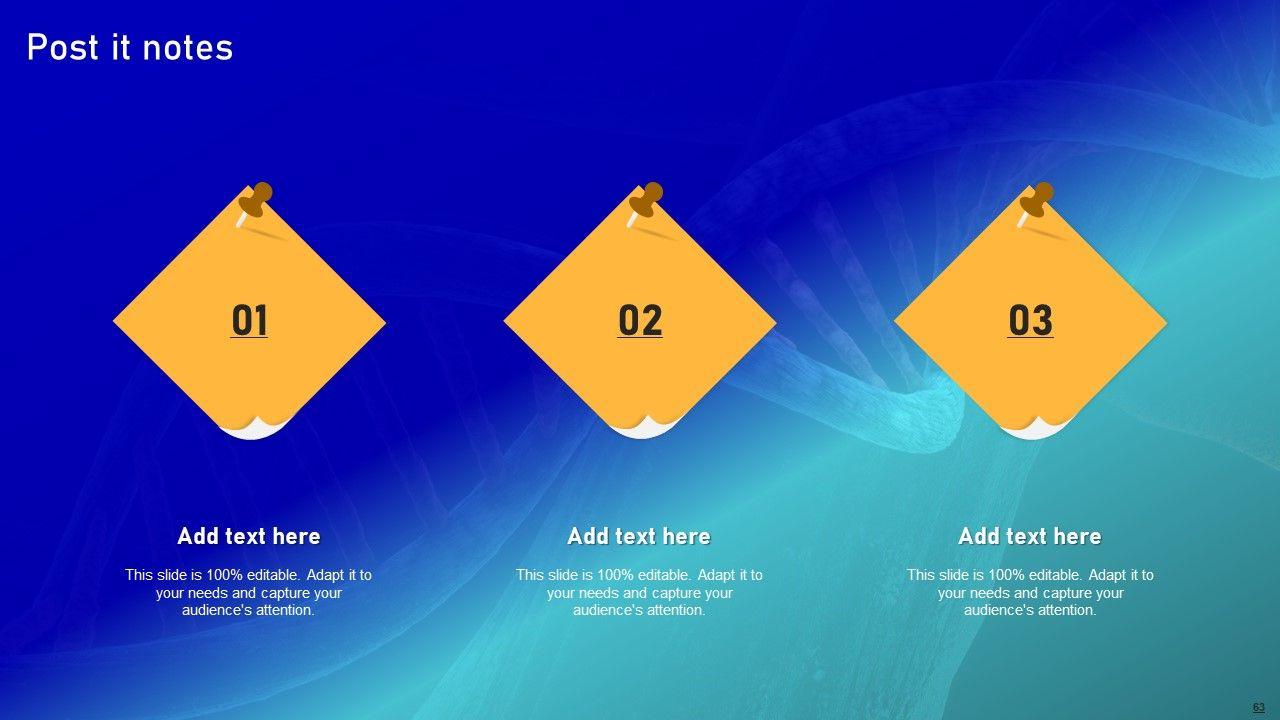 Post it notes

01

02

03

Add text here

This slide is 100% editable. Adapt it to your needs and capture your audience's attention.

Add text here

This slide is 100% editable. Adapt it to your needs and capture your audience's attention.

Add text here

This slide is 100% editable. Adapt it to your needs and capture your audience's attention.

63